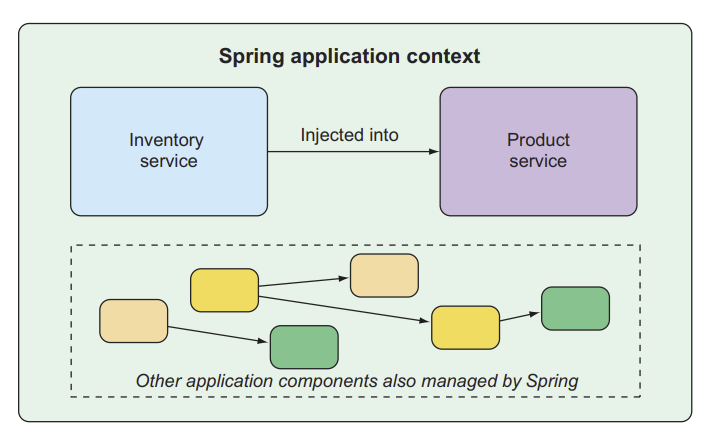 Spring application context

Inventory service

Injected into

Product service

Other application components also managed by Spring